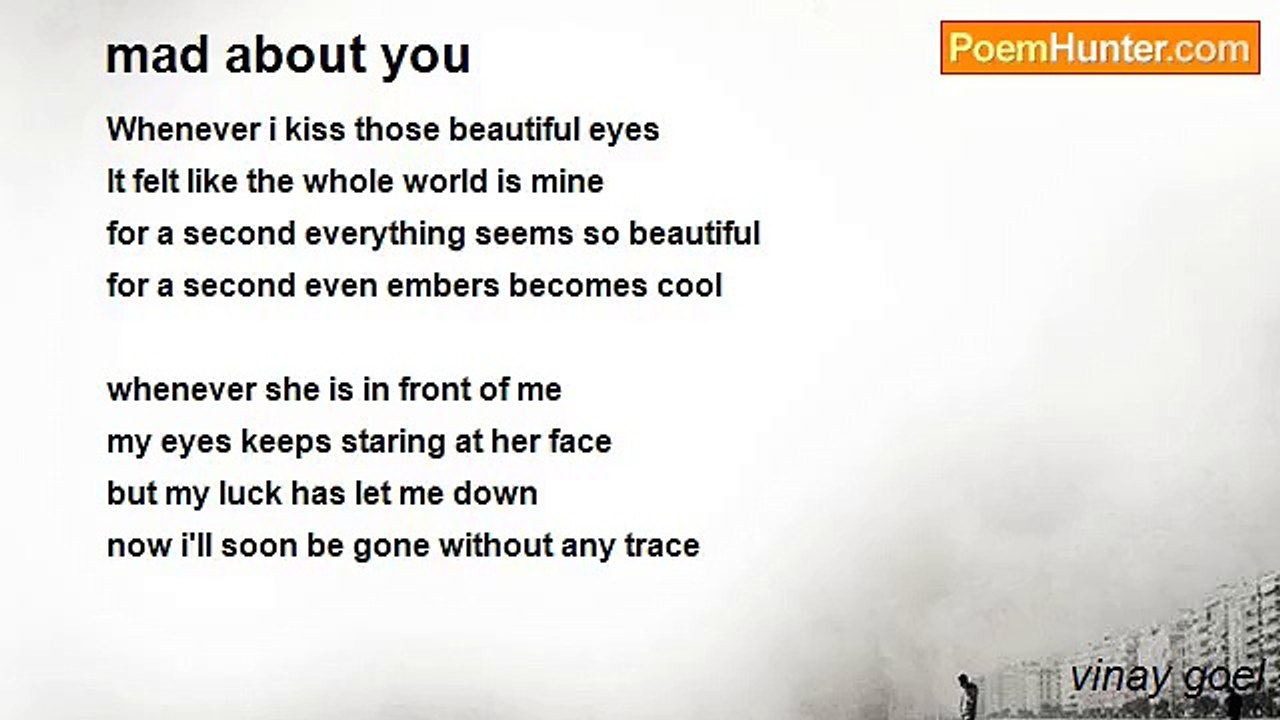 mad about you

PoemHunter.com

Whenever i kiss those beautiful eyes
It felt like the whole world is mine
for a second everything seems so beautiful
for a second even embers becomes cool

whenever she is in front of me
my eyes keeps staring at her face
but my luck has let me down
now i'll soon be gone without any trace

vinay goel